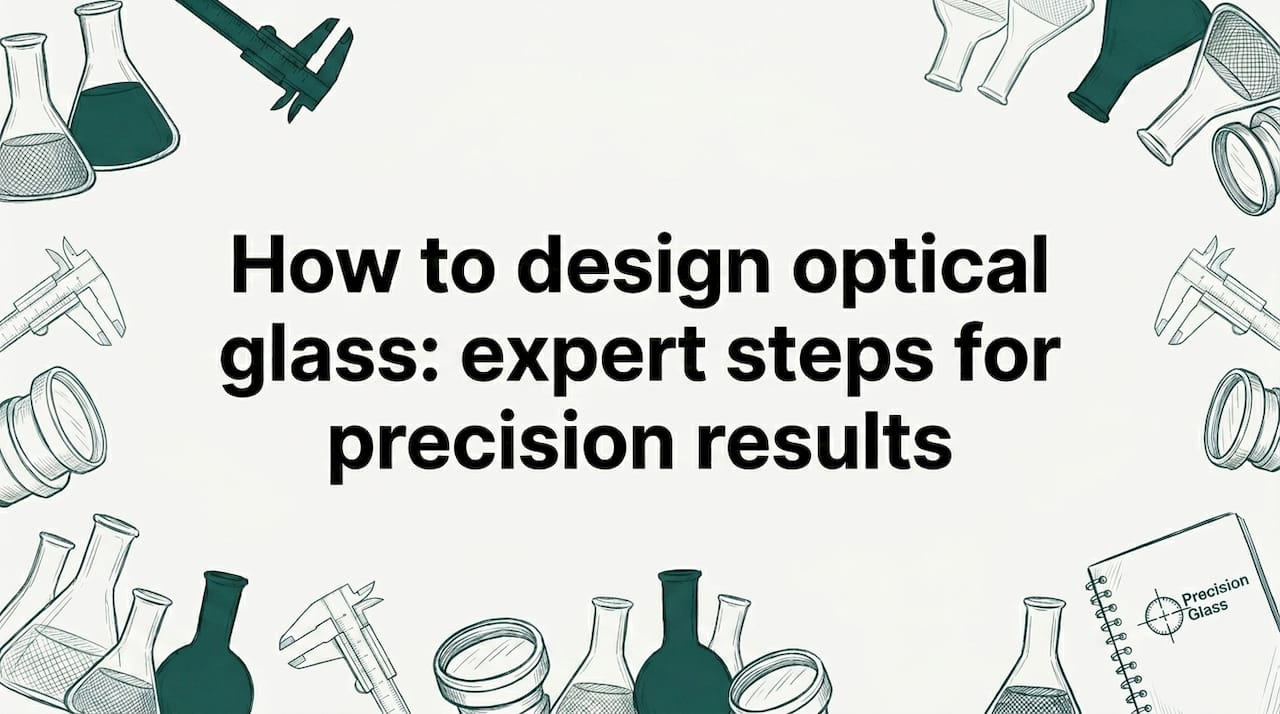 How to design optical glass: expert steps for precision results

Precision Glass